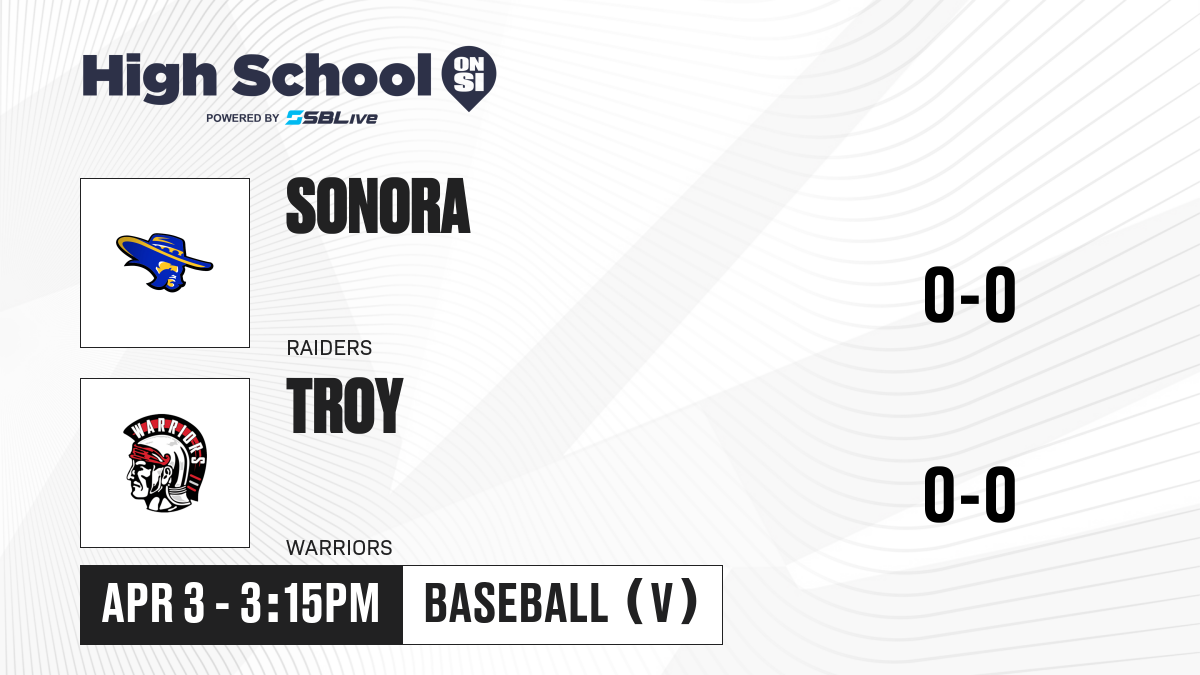 High School ON SI
POWERED BY SBLive

SONORA
RAIDERS
0-0

WARRIORS
TROY
WARRIORS
0-0

APR 3 - 3:15PM
BASEBALL (V)